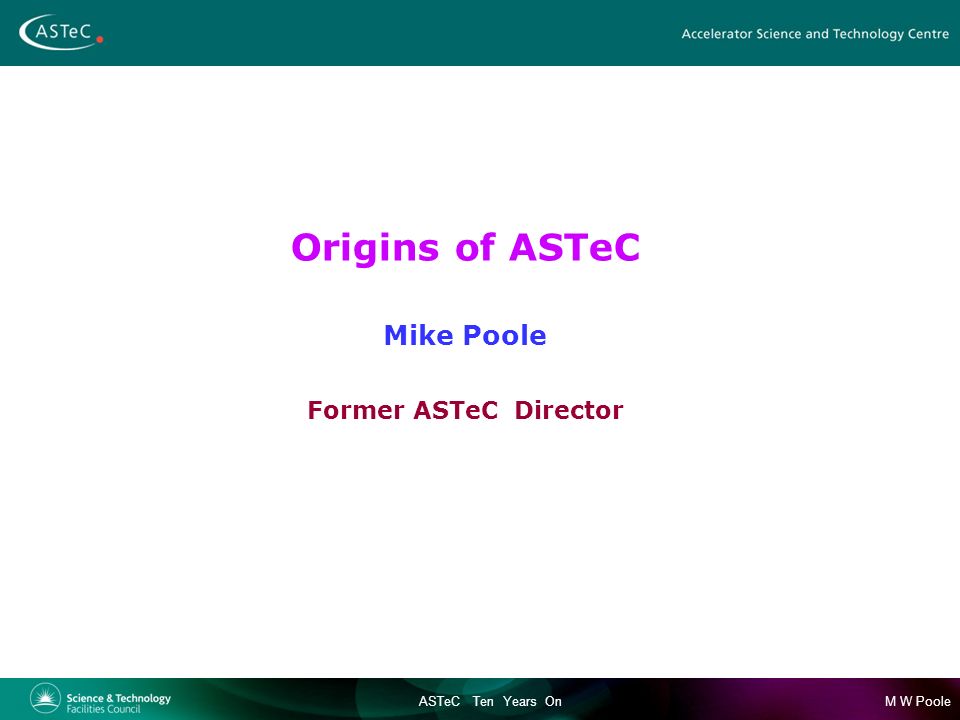 ASTeC

Accelerator Science and Technology Centre

Origins of ASTeC

Mike Poole

Former ASTeC Director

Science & Technology Facilities Council

ASTeC Ten Years On

M W Poole